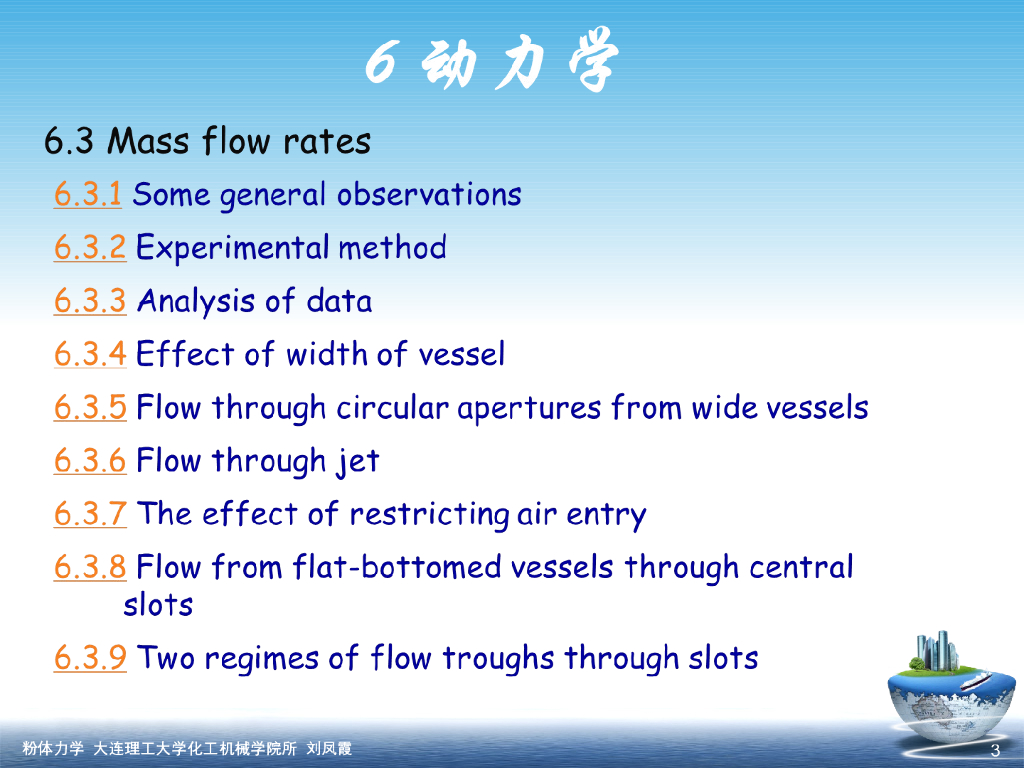 6 动力学

6.3 Mass flow rates

6.3.1 Some general observations

6.3.2 Experimental method

6.3.3 Analysis of data

6.3.4 Effect of width of vessel

6.3.5 Flow through circular apertures from wide vessels

6.3.6 Flow through jet

6.3.7 The effect of restricting air entry

6.3.8 Flow from flat-bottomed vessels through central slots

6.3.9 Two regimes of flow troughs through slots

粉体力学 大连理工大学化工机械学院所 刘凤霞

3